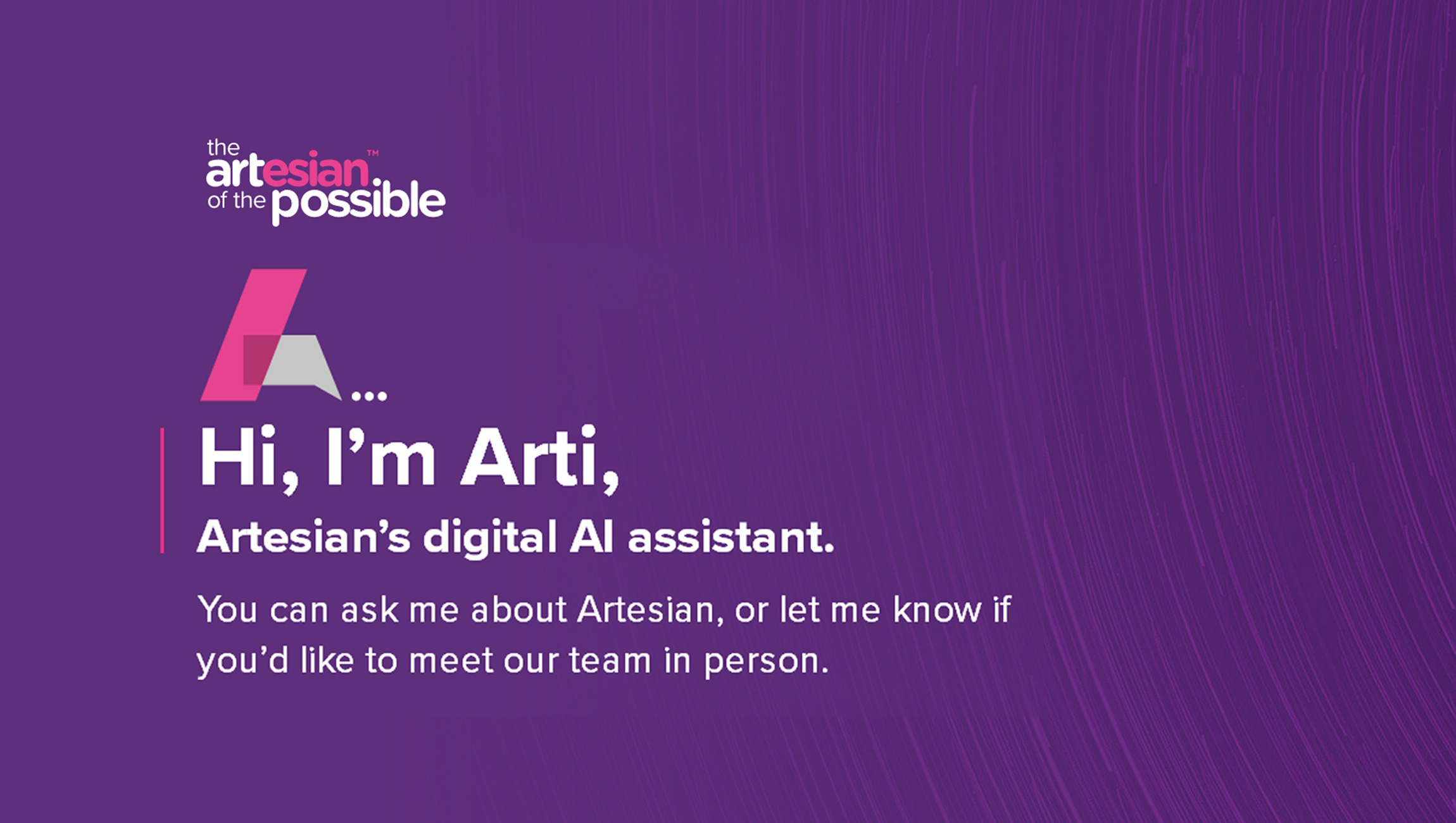 the artesian™ of the possible

...

Hi, I'm Arti,

Artesian's digital AI assistant.

You can ask me about Artesian, or let me know if you'd like to meet our team in person.